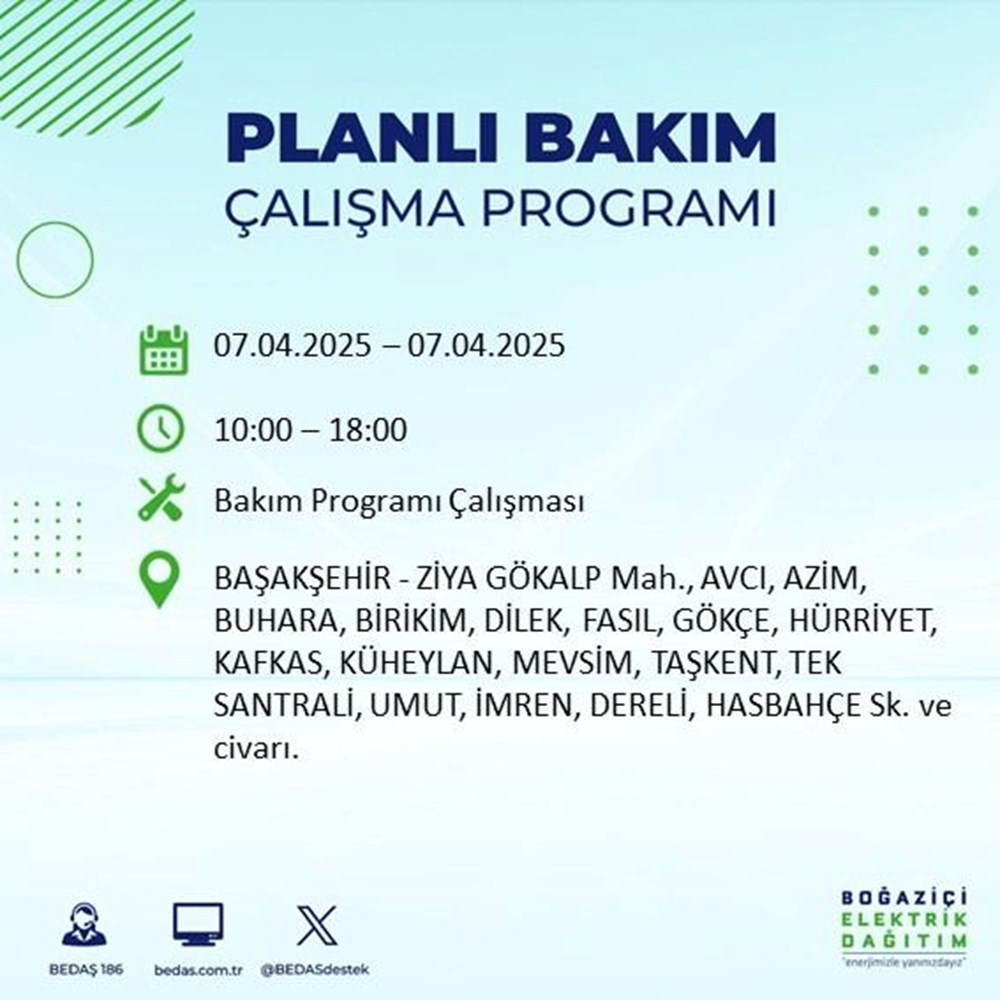 PLANLI BAKIM
ÇALIŞMA PROGRAMI

07.04.2025 – 07.04.2025

10:00 – 18:00

Bakım Programı Çalışması

BAŞAKŞEHİR - ZİYA GÖKALP Mah., AVCI, AZİM, BUHARA, BİRİKİM, DİLEK, FASIL, GÖKÇE, HÜRRİYET, KAFKAS, KÜHEYLAN, MEVSİM, TAŞKENT, TEK SANTRALİ, UMUT, İMREN, DERELİ, HASBAHÇE Sk. ve civarı.

BEDAŞ 186
bedas.com.tr
@BEDASdestek

BOĞAZİÇİ
ELEKTRİK
DAĞITIM
"enerjimizle yanınızdayız"